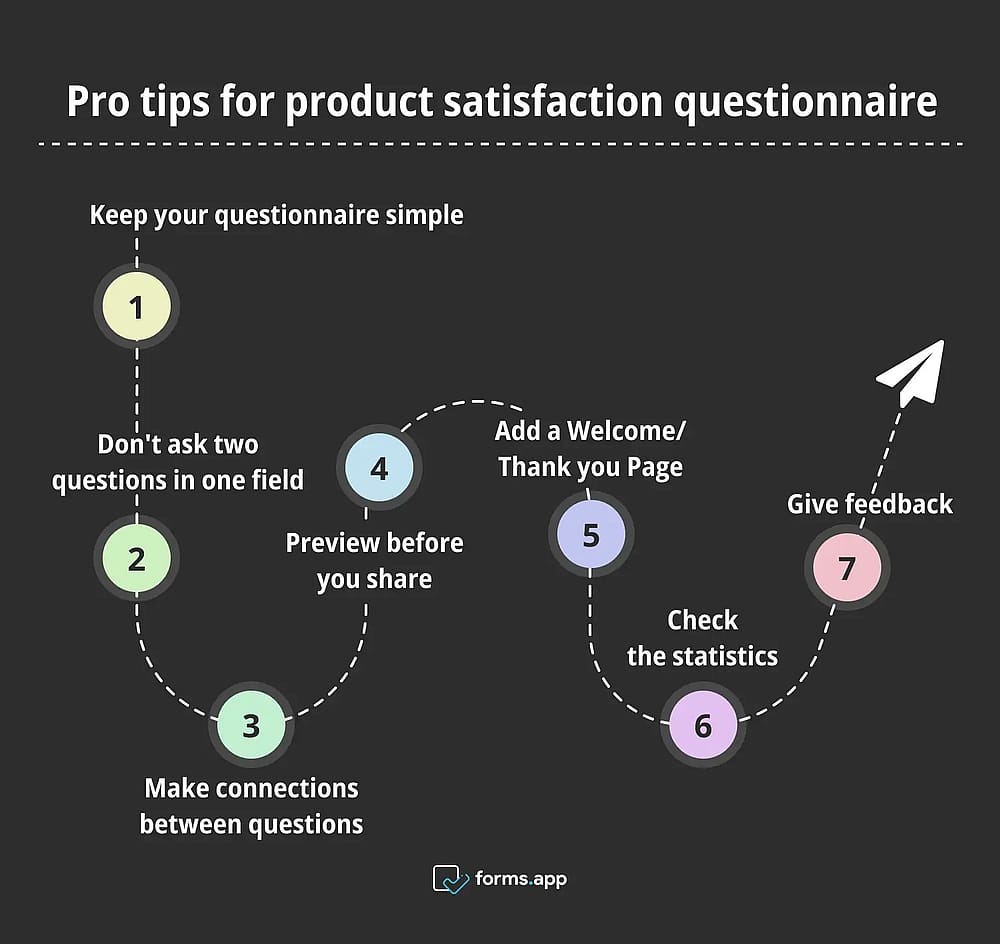 Pro tips for product satisfaction questionnaire

Keep your questionnaire simple

1

Don't ask two questions in one field

2

3

Make connections between questions

4

Preview before you share

Add a Welcome/ Thank you Page

5

Check the statistics

6

Give feedback

7

forms.app